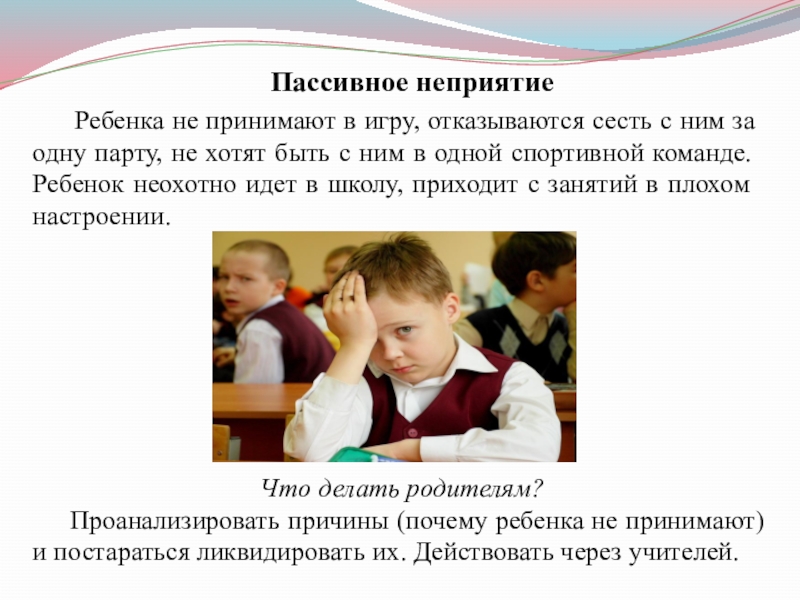 Пассивное неприятие

Ребенка не принимают в игру, отказываются сесть с ним за одну парту, не хотят быть с ним в одной спортивной команде. Ребенок неохотно идет в школу, приходит с занятий в плохом настроении.

Что делать родителям?

Проанализировать причины (почему ребенка не принимают) и постараться ликвидировать их. Действовать через учителей.